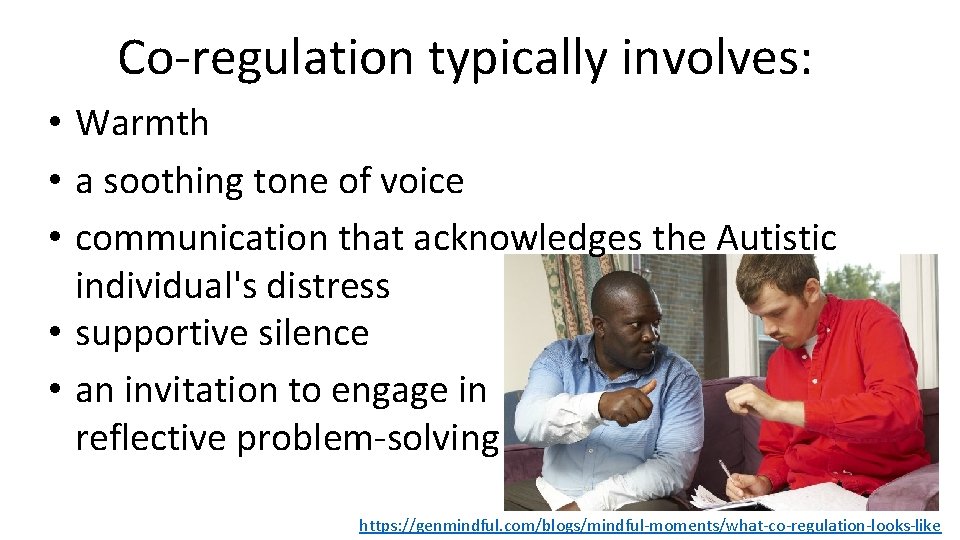 Co-regulation typically involves:

• Warmth
• a soothing tone of voice
• communication that acknowledges the Autistic individual's distress
• supportive silence
• an invitation to engage in reflective problem-solving

https://genmindful.com/blogs/mindful-moments/what-co-regulation-looks-like